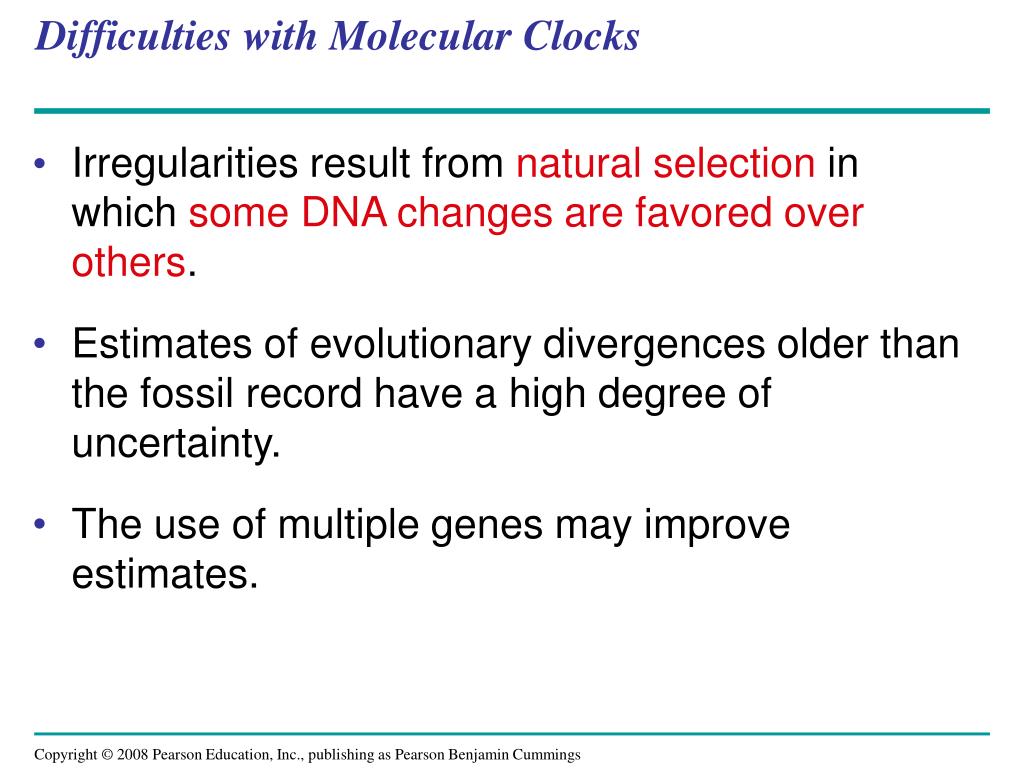 Difficulties with Molecular Clocks

• Irregularities result from natural selection in which some DNA changes are favored over others.

• Estimates of evolutionary divergences older than the fossil record have a high degree of uncertainty.

• The use of multiple genes may improve estimates.

Copyright © 2008 Pearson Education, Inc., publishing as Pearson Benjamin Cummings